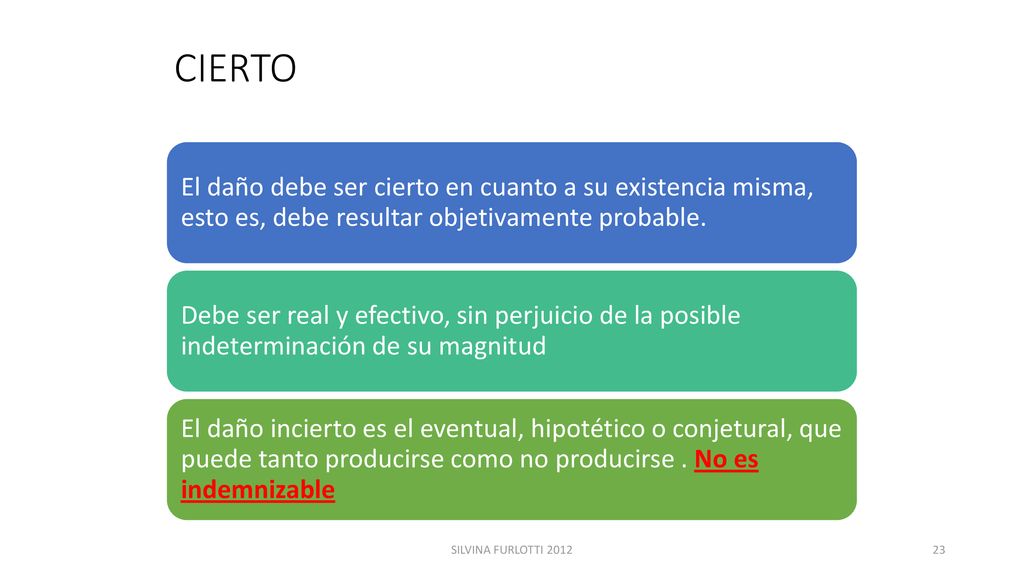 CIERTO

El daño debe ser cierto en cuanto a su existencia misma, esto es, debe resultar objetivamente probable.

Debe ser real y efectivo, sin perjuicio de la posible indeterminación de su magnitud

El daño incierto es el eventual, hipotético o conjetural, que puede tanto producirse como no producirse . No es indemnizable

SILVINA FURLOTTI 2012

23